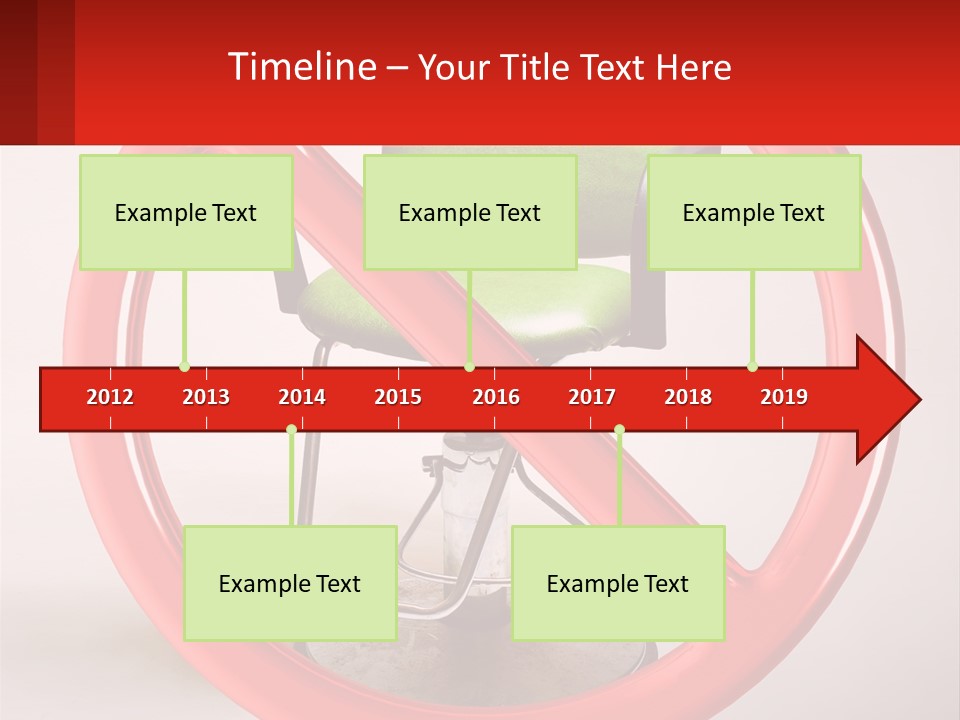 Timeline – Your Title Text Here

Example Text

Example Text

Example Text

2012 2013 2014 2015 2016 2017 2018 2019

Example Text

Example Text